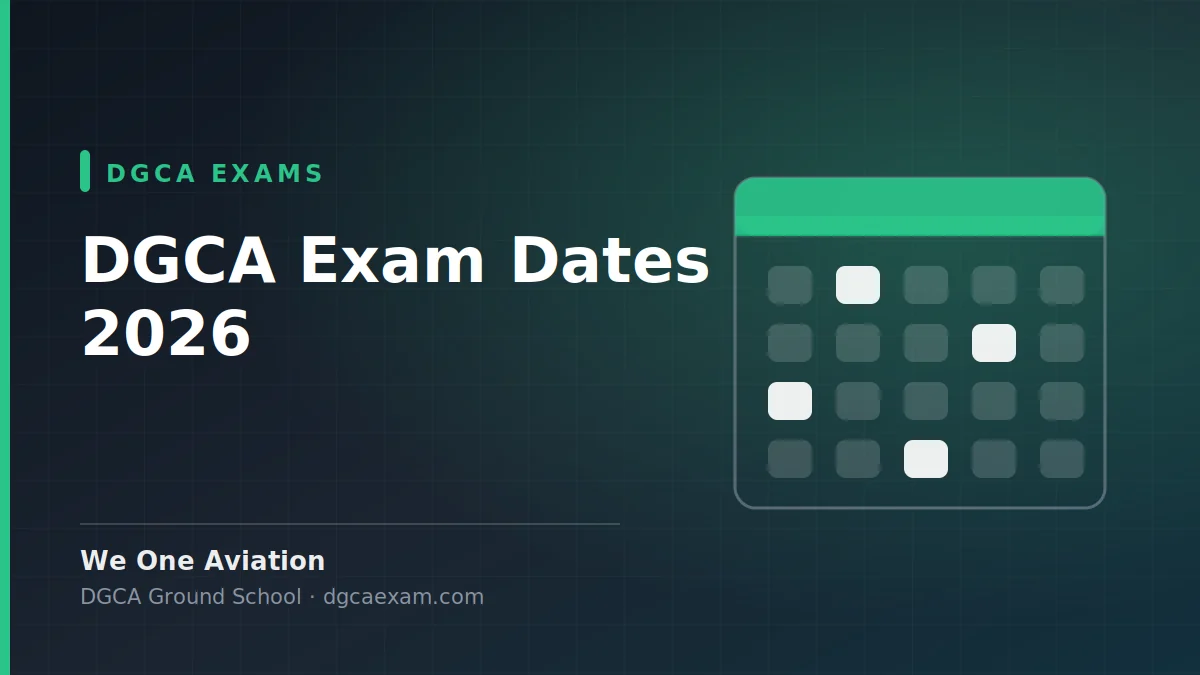 DGCA EXAMS

DGCA Exam Dates 2026

We One Aviation

DGCA Ground School · dgcaexam.com